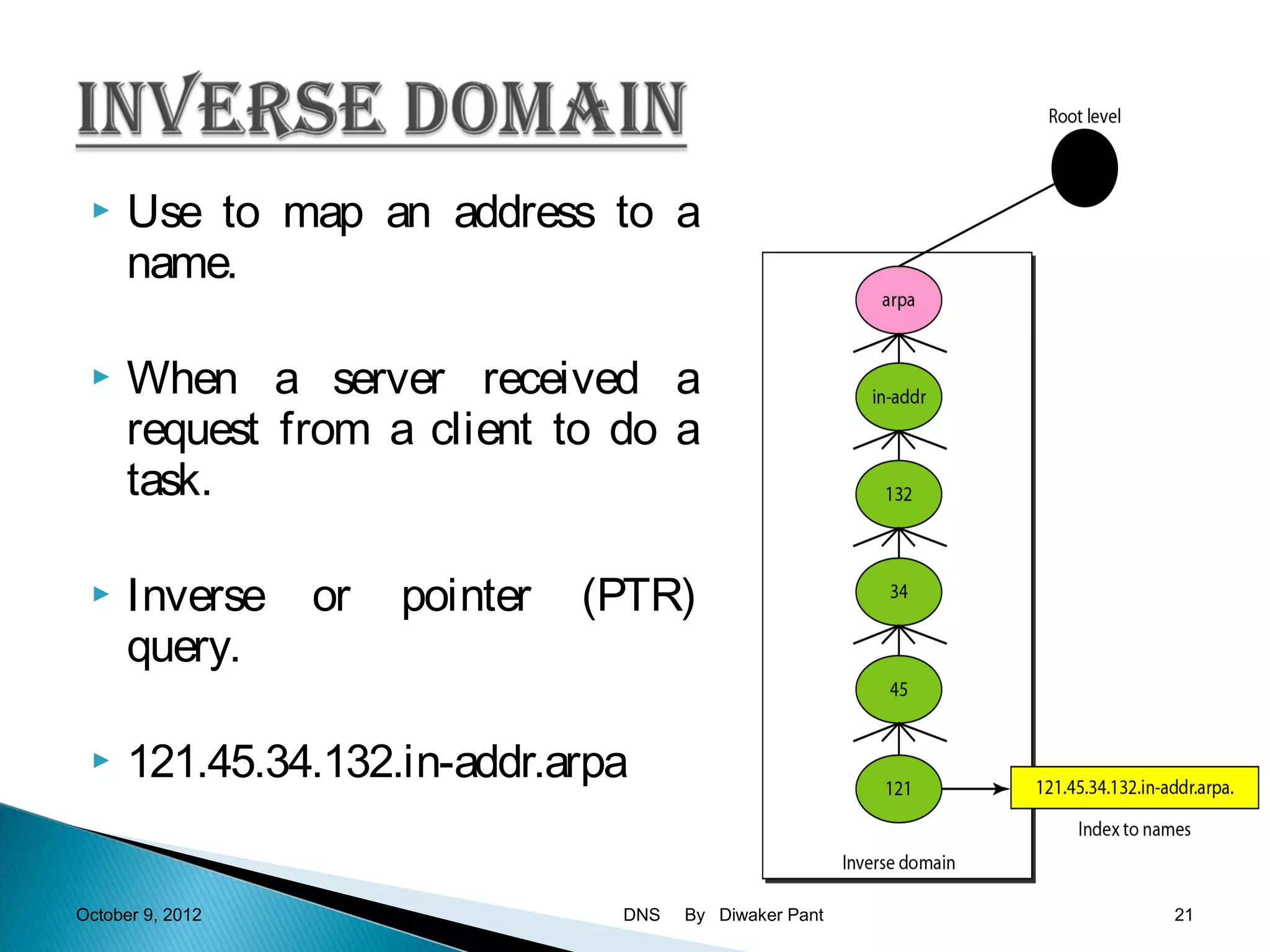 INVERSE DOMAIN

Use to map an address to a name.

When a server received a request from a client to do a task.

Inverse or pointer (PTR) query.

121.45.34.132.in-addr.arpa

Root level

arpa

in-addr

132

34

45

121

121.45.34.132.in-addr.arpa.

Index to names

Inverse domain

October 9, 2012

DNS By Diwaker Pant

21